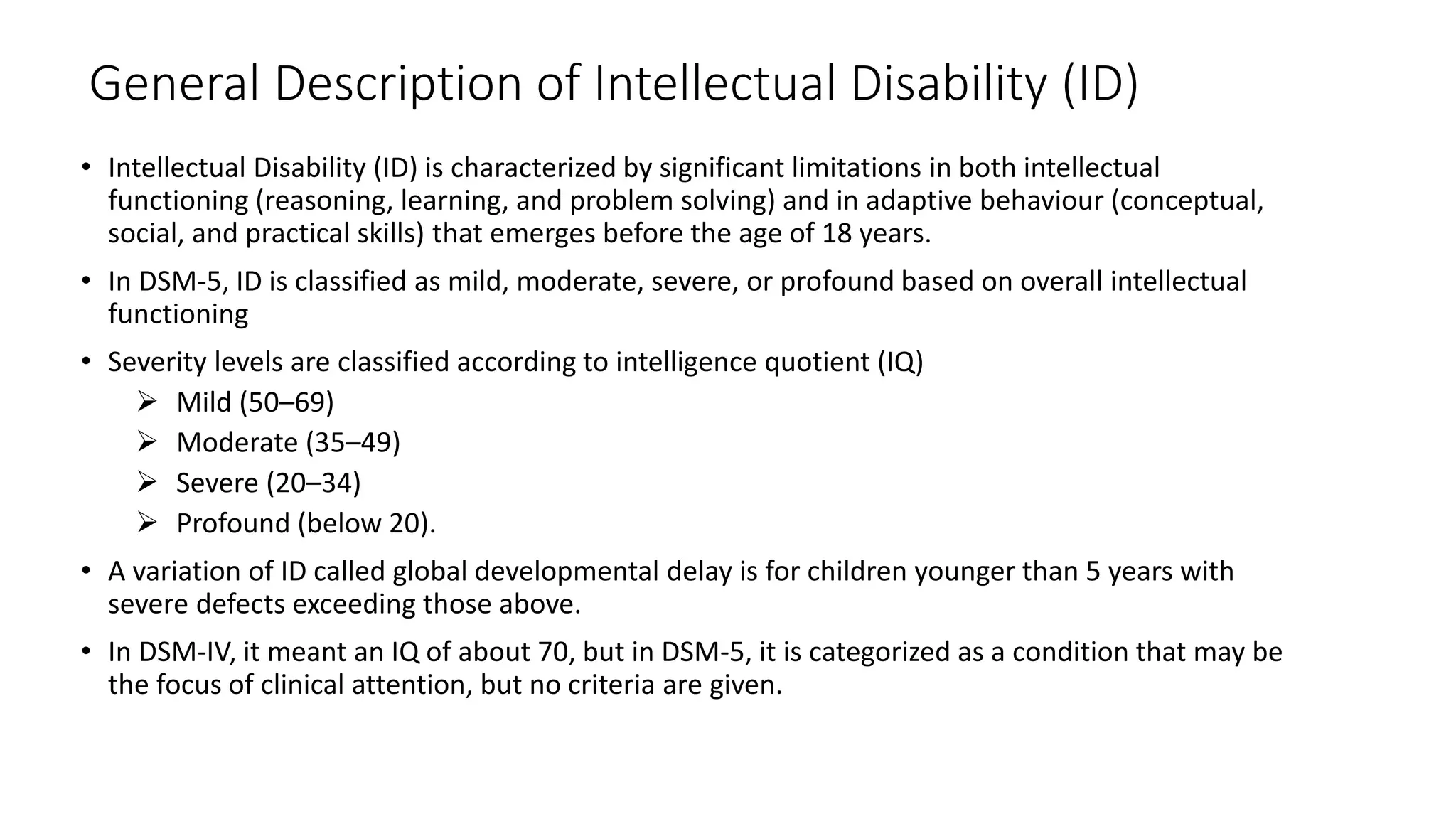 General Description of Intellectual Disability (ID)

• Intellectual Disability (ID) is characterized by significant limitations in both intellectual functioning (reasoning, learning, and problem solving) and in adaptive behaviour (conceptual, social, and practical skills) that emerges before the age of 18 years.

• In DSM-5, ID is classified as mild, moderate, severe, or profound based on overall intellectual functioning

• Severity levels are classified according to intelligence quotient (IQ)
➢ Mild (50–69)
➢ Moderate (35–49)
➢ Severe (20–34)
➢ Profound (below 20).

• A variation of ID called global developmental delay is for children younger than 5 years with severe defects exceeding those above.

• In DSM-IV, it meant an IQ of about 70, but in DSM-5, it is categorized as a condition that may be the focus of clinical attention, but no criteria are given.